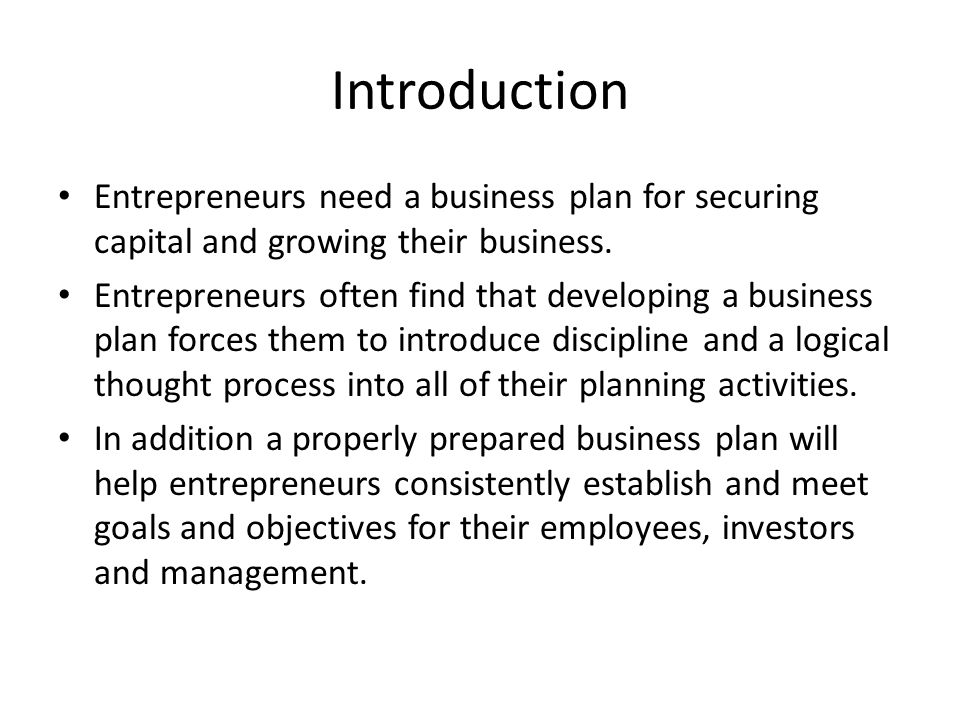 Introduction

• Entrepreneurs need a business plan for securing capital and growing their business.

• Entrepreneurs often find that developing a business plan forces them to introduce discipline and a logical thought process into all of their planning activities.

• In addition a properly prepared business plan will help entrepreneurs consistently establish and meet goals and objectives for their employees, investors and management.